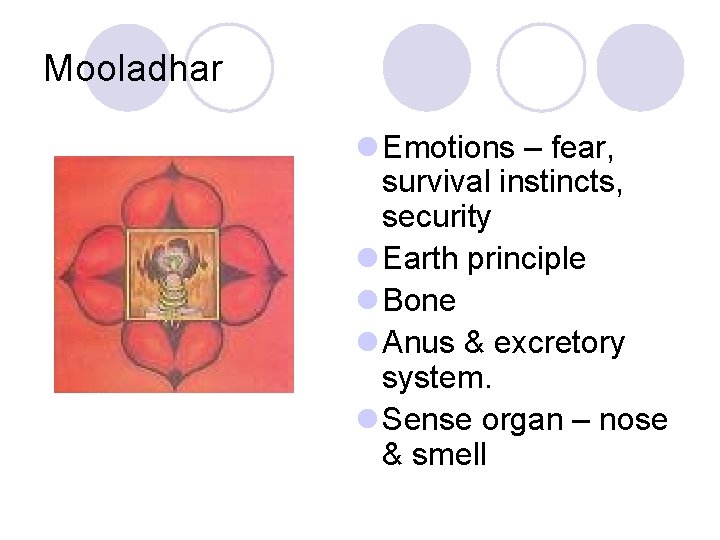 Mooladhar

- Emotions – fear, survival instincts, security
- Earth principle
- Bone
- Anus & excretory system.
- Sense organ – nose & smell